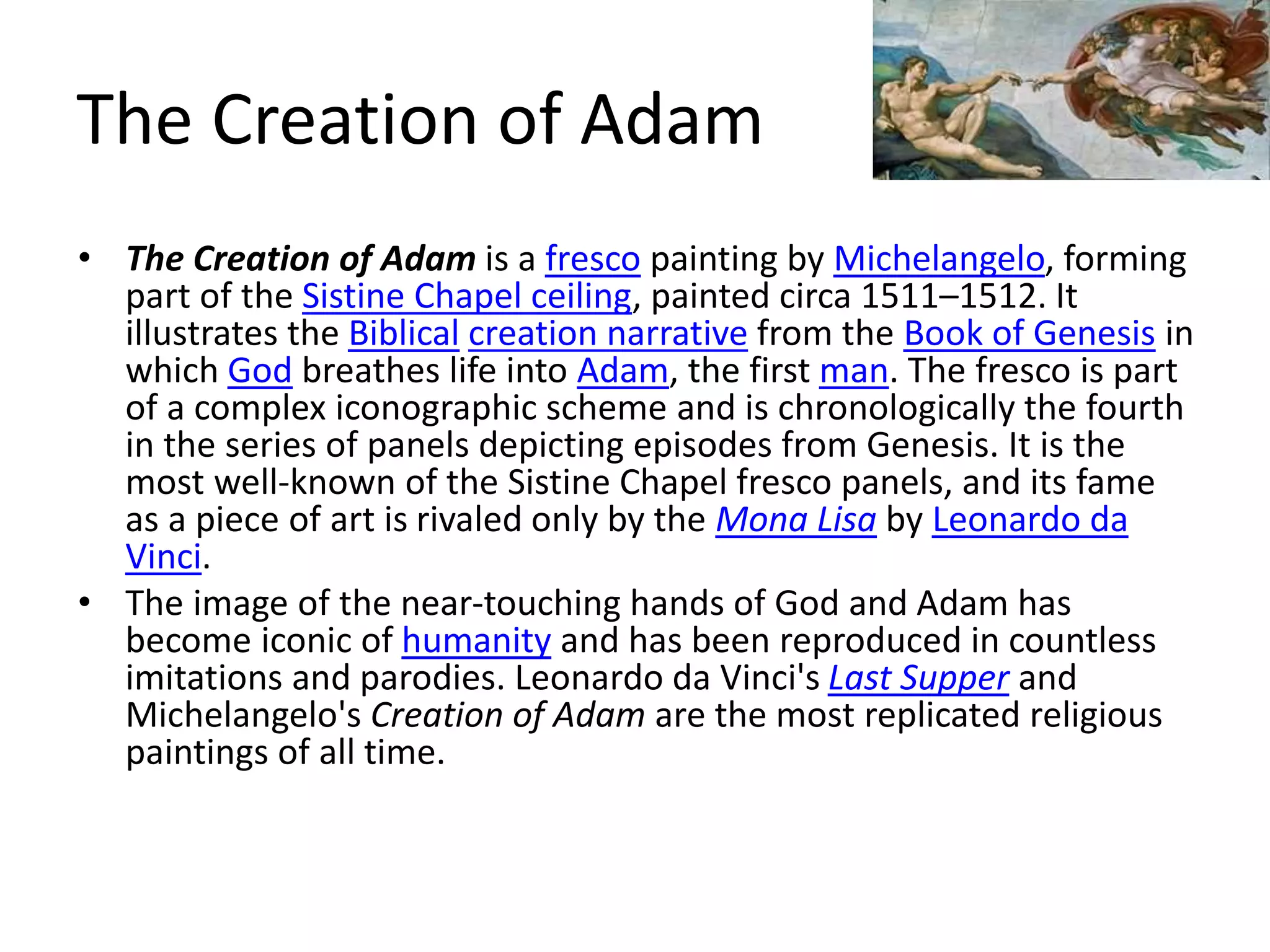 The Creation of Adam

• The Creation of Adam is a fresco painting by Michelangelo, forming part of the Sistine Chapel ceiling, painted circa 1511–1512. It illustrates the Biblical creation narrative from the Book of Genesis in which God breathes life into Adam, the first man. The fresco is part of a complex iconographic scheme and is chronologically the fourth in the series of panels depicting episodes from Genesis. It is the most well-known of the Sistine Chapel fresco panels, and its fame as a piece of art is rivaled only by the Mona Lisa by Leonardo da Vinci.

• The image of the near-touching hands of God and Adam has become iconic of humanity and has been reproduced in countless imitations and parodies. Leonardo da Vinci's Last Supper and Michelangelo's Creation of Adam are the most replicated religious paintings of all time.